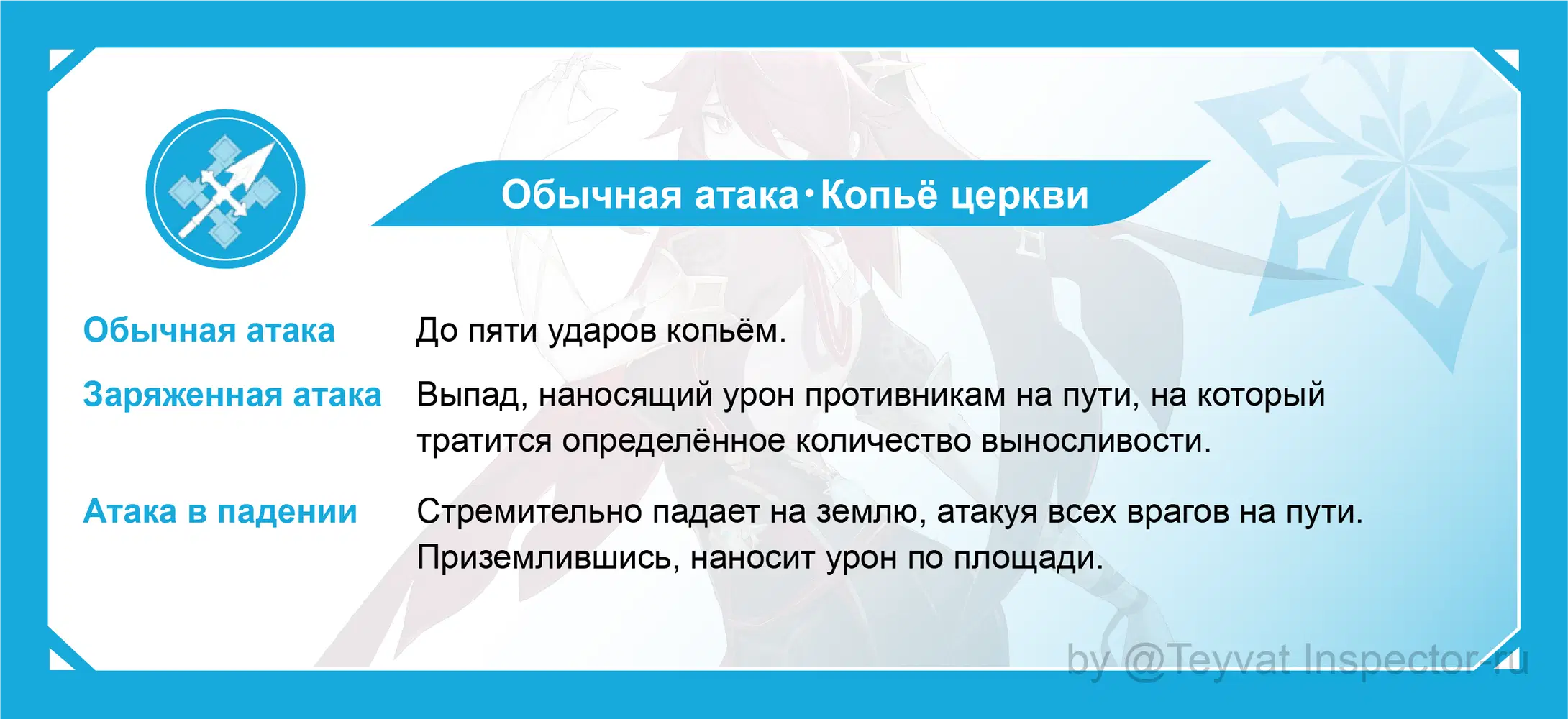 Обычная атака·Копьё церкви

Обычная атака
До пяти ударов копьём.

Заряженная атака
Выпад, наносящий урон противникам на пути, на который тратится определённое количество выносливости.

Атака в падении
Стремительно падает на землю, атакуя всех врагов на пути. Приземлившись, наносит урон по площади.

by @Teyvat Inspector-ru